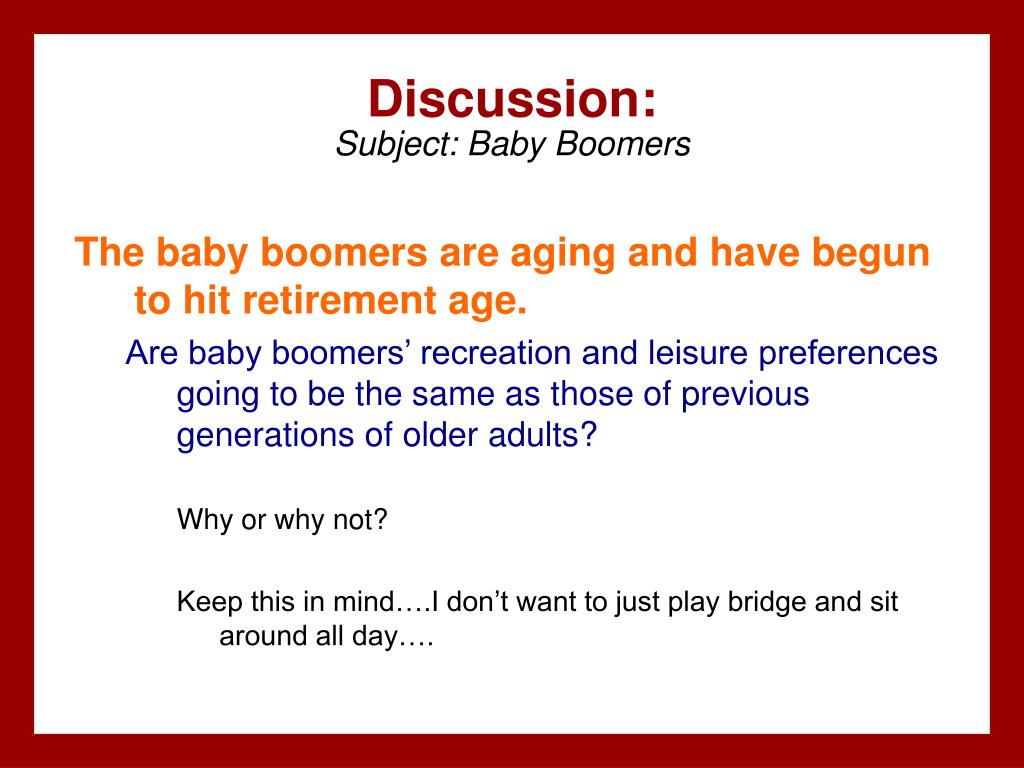 Discussion:
Subject: Baby Boomers

The baby boomers are aging and have begun to hit retirement age.

Are baby boomers’ recreation and leisure preferences going to be the same as those of previous generations of older adults?

Why or why not?

Keep this in mind….I don’t want to just play bridge and sit around all day….